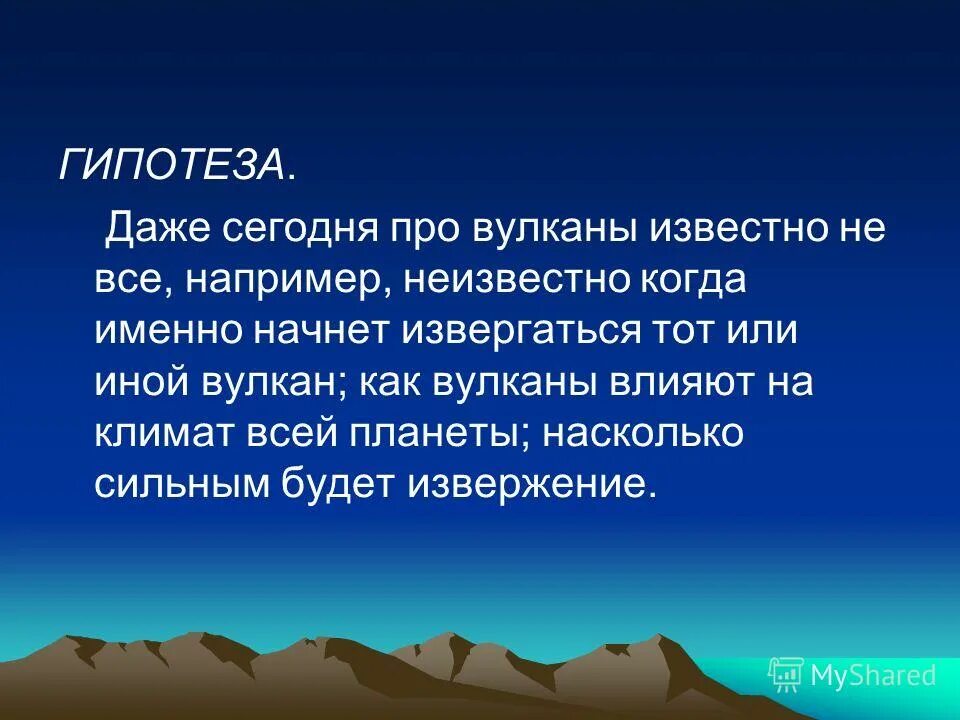 ГИПОТЕЗА.

Даже сегодня про вулканы известно не все, например, неизвестно когда именно начнет извергаться тот или иной вулкан; как вулканы влияют на климат всей планеты; насколько сильным будет извержение.

MyShared